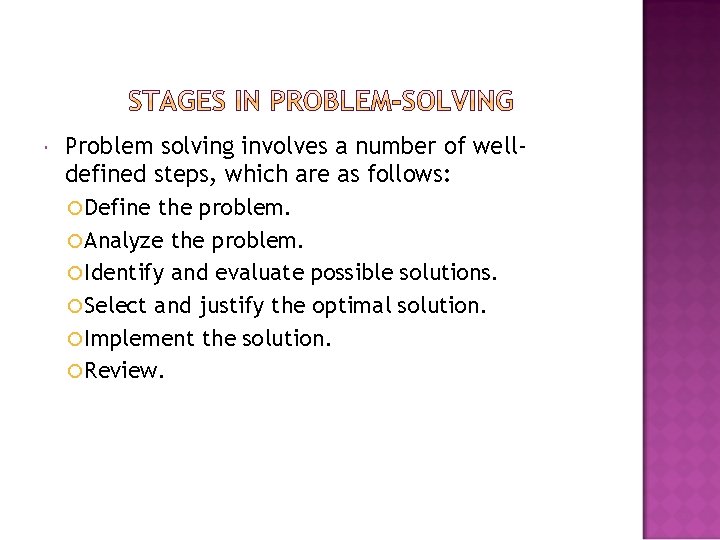 STAGES IN PROBLEM-SOLVING

Problem solving involves a number of well-defined steps, which are as follows:

Define the problem.
Analyze the problem.
Identify and evaluate possible solutions.
Select and justify the optimal solution.
Implement the solution.
Review.